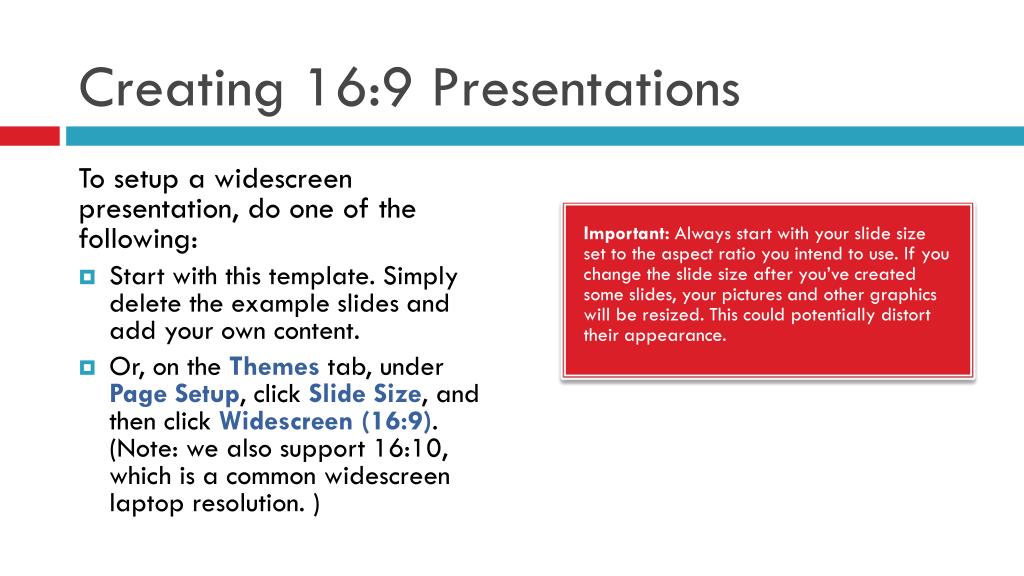 Creating 16:9 Presentations

To setup a widescreen presentation, do one of the following:

Start with this template. Simply delete the example slides and add your own content.

Or, on the Themes tab, under Page Setup, click Slide Size, and then click Widescreen (16:9). (Note: we also support 16:10, which is a common widescreen laptop resolution. )

Important: Always start with your slide size set to the aspect ratio you intend to use. If you change the slide size after you've created some slides, your pictures and other graphics will be resized. This could potentially distort their appearance.